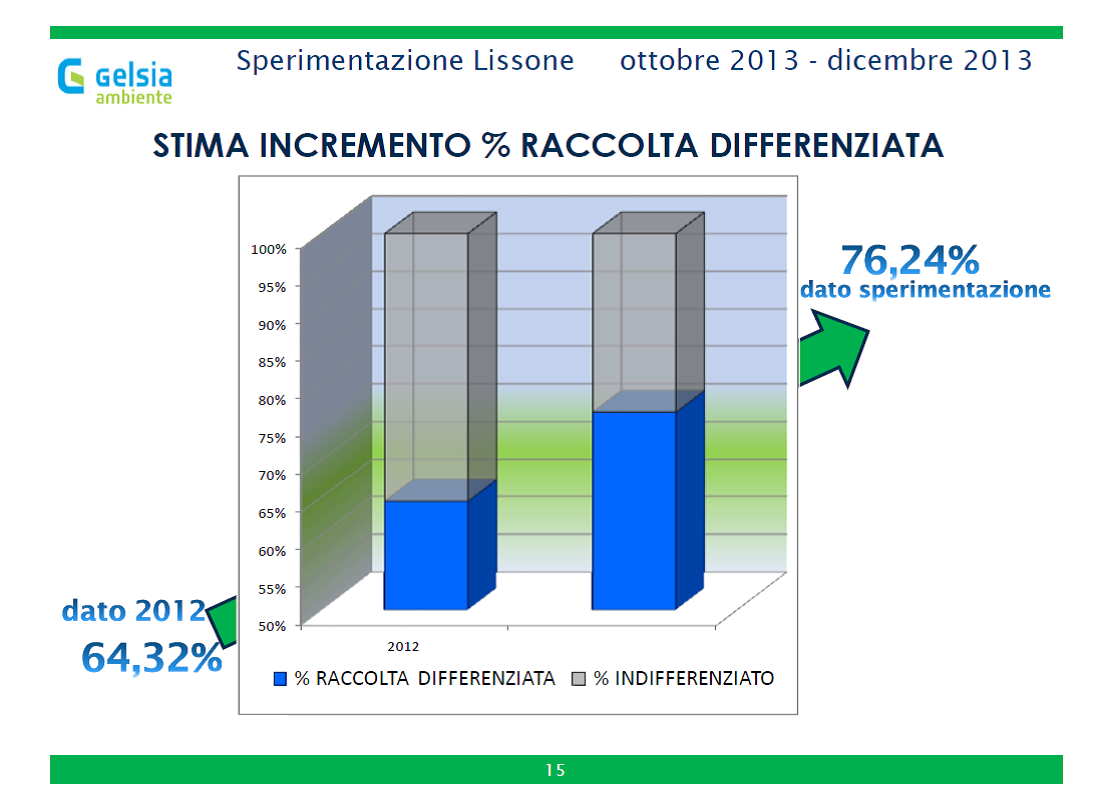 Gelsia ambiente

Sperimentazione Lissone ottobre 2013 - dicembre 2013

STIMA INCREMENTO % RACCOLTA DIFFERENZIATA

100%
95%
90%
85%
80%
75%
70%
65%
60%
55%
50%

2012

% RACCOLTA DIFFERENZIATA % INDIFFERENZIATO

76,24%
dato sperimentazione

dato 2012
64,32%

15